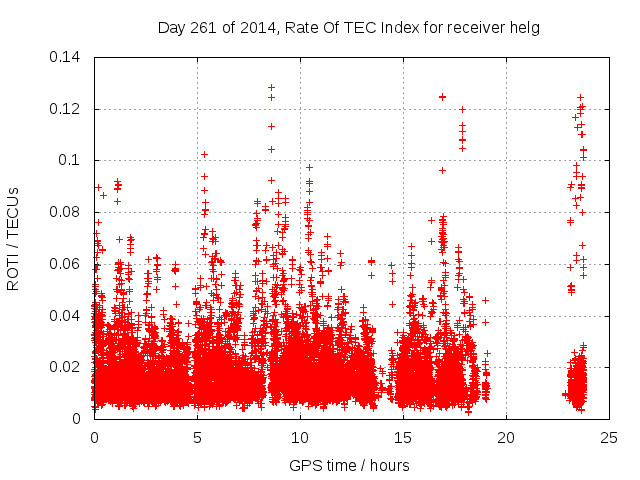 Day 261 of 2014, Rate Of TEC Index for receiver helg

ROTI / TECUs

0.14
0.12
0.1
0.08
0.06
0.04
0.02
0

0
5
10
15
20
25

GPS time / hours